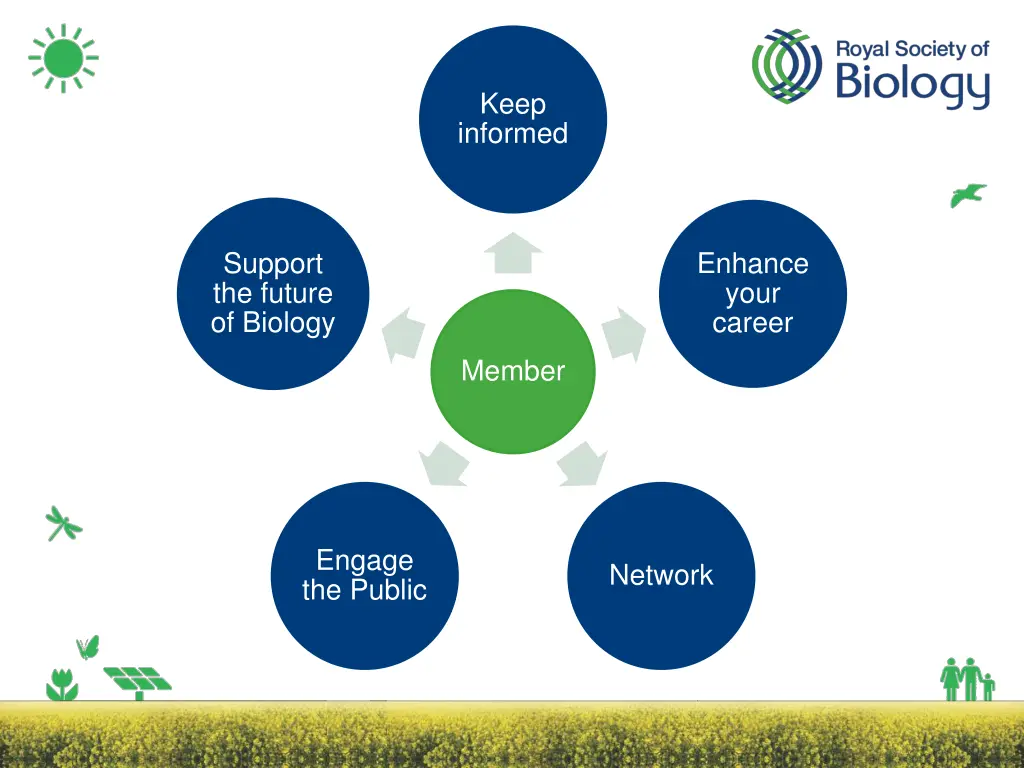 Royal Society of Biology

Keep informed

Support the future of Biology

Enhance your career

Member

Engage the Public

Network